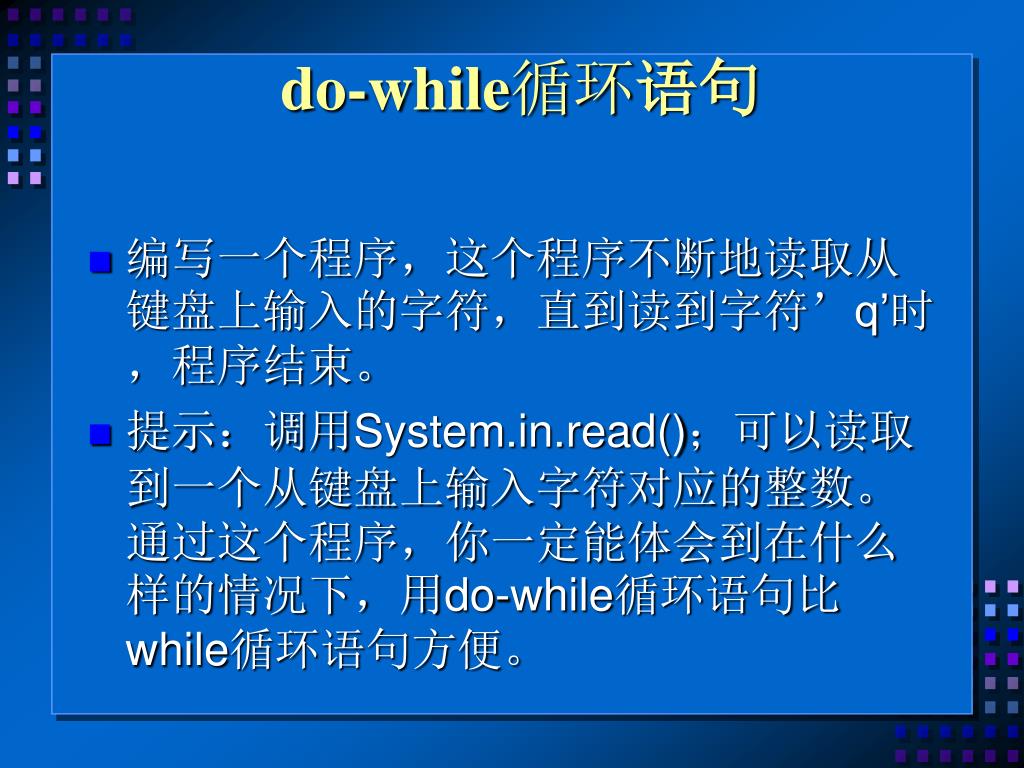 do-while循环语句

编写一个程序，这个程序不断地读取从键盘上输入的字符，直到读到字符’q’时，程序结束。

提示：调用System.in.read()；可以读取到一个从键盘上输入字符对应的整数。通过这个程序，你一定能体会到在什么样的情况下，用do-while循环语句比while循环语句方便。